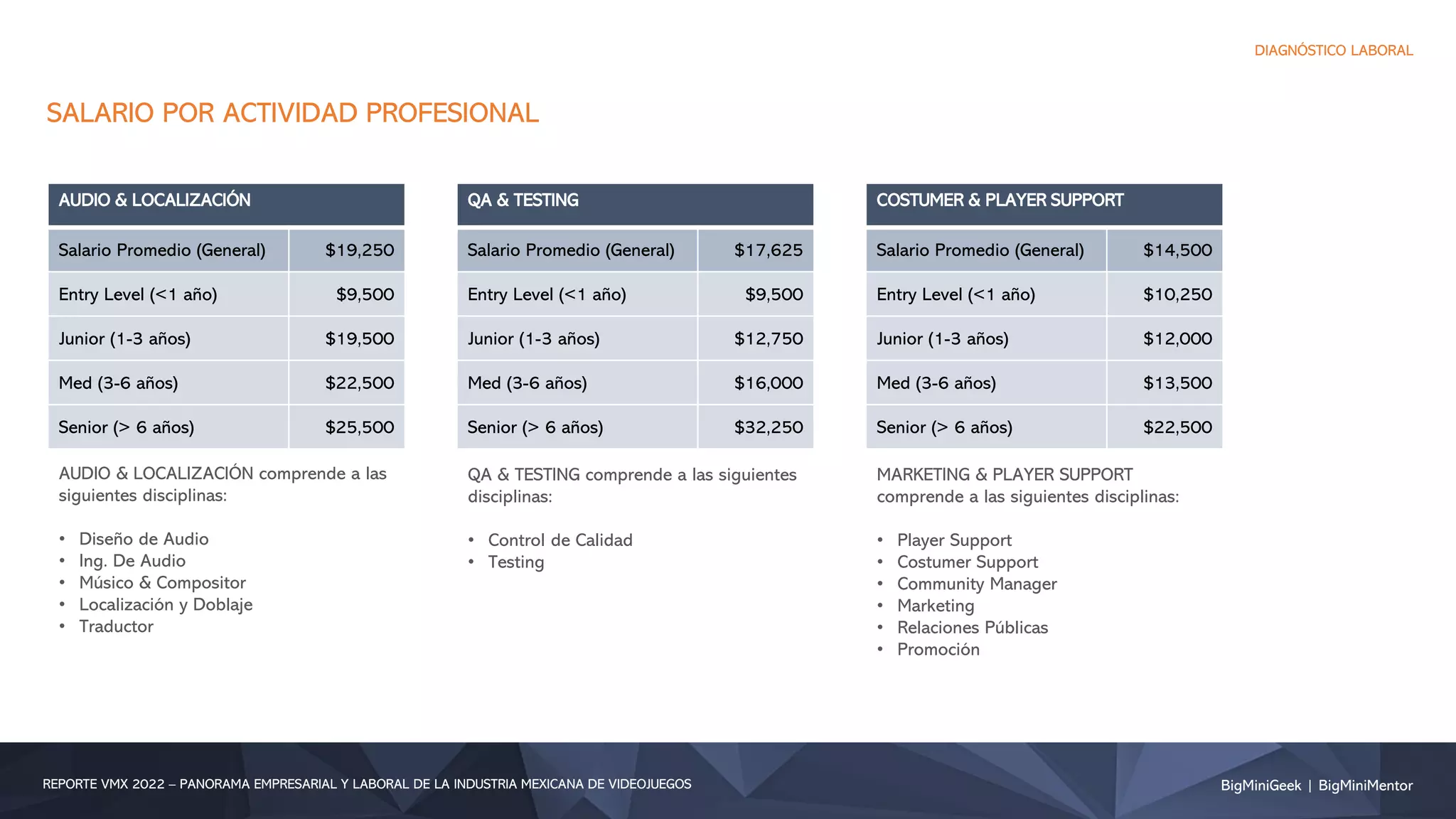 DIAGNÓSTICO LABORAL

SALARIO POR ACTIVIDAD PROFESIONAL

| AUDIO & LOCALIZACIÓN | |
|---|---|
| Salario Promedio (General) | $19,250 |
| Entry Level (<1 año) | $9,500 |
| Junior (1-3 años) | $19,500 |
| Med (3-6 años) | $22,500 |
| Senior (> 6 años) | $25,500 |

AUDIO & LOCALIZACIÓN comprende a las siguientes disciplinas:

• Diseño de Audio
• Ing. De Audio
• Músico & Compositor
• Localización y Doblaje
• Traductor

| QA & TESTING | |
|---|---|
| Salario Promedio (General) | $17,625 |
| Entry Level (<1 año) | $9,500 |
| Junior (1-3 años) | $12,750 |
| Med (3-6 años) | $16,000 |
| Senior (> 6 años) | $32,250 |

QA & TESTING comprende a las siguientes disciplinas:

• Control de Calidad
• Testing

| COSTUMER & PLAYER SUPPORT | |
|---|---|
| Salario Promedio (General) | $14,500 |
| Entry Level (<1 año) | $10,250 |
| Junior (1-3 años) | $12,000 |
| Med (3-6 años) | $13,500 |
| Senior (> 6 años) | $22,500 |

MARKETING & PLAYER SUPPORT comprende a las siguientes disciplinas:

• Player Support
• Costumer Support
• Community Manager
• Marketing
• Relaciones Públicas
• Promoción

REPORTE VMX 2022 – PANORAMA EMPRESARIAL Y LABORAL DE LA INDUSTRIA MEXICANA DE VIDEOJUEGOS

BigMiniGeek | BigMiniMentor